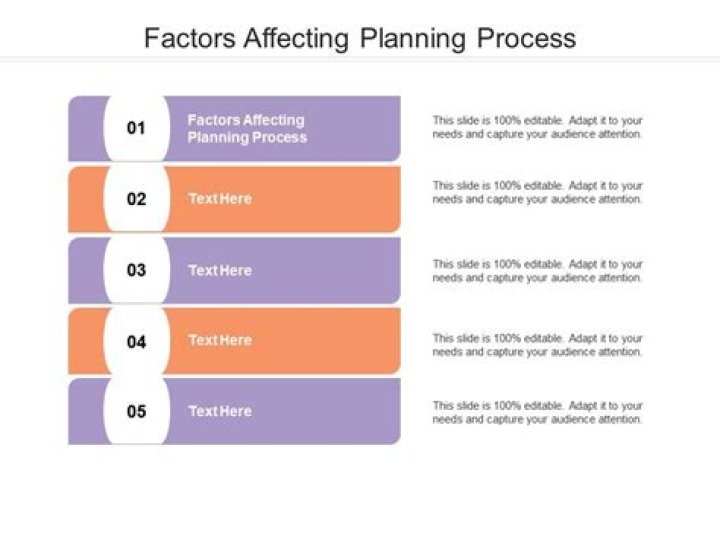 Factors Affecting Planning Process

01 Factors Affecting Planning Process

This slide is 100% editable. Adapt it to your needs and capture your audience attention.

02 Text Here

This slide is 100% editable. Adapt it to your needs and capture your audience attention.

03 Text Here

This slide is 100% editable. Adapt it to your needs and capture your audience attention.

04 Text Here

This slide is 100% editable. Adapt it to your needs and capture your audience attention.

05 Text Here

This slide is 100% editable. Adapt it to your needs and capture your audience attention.